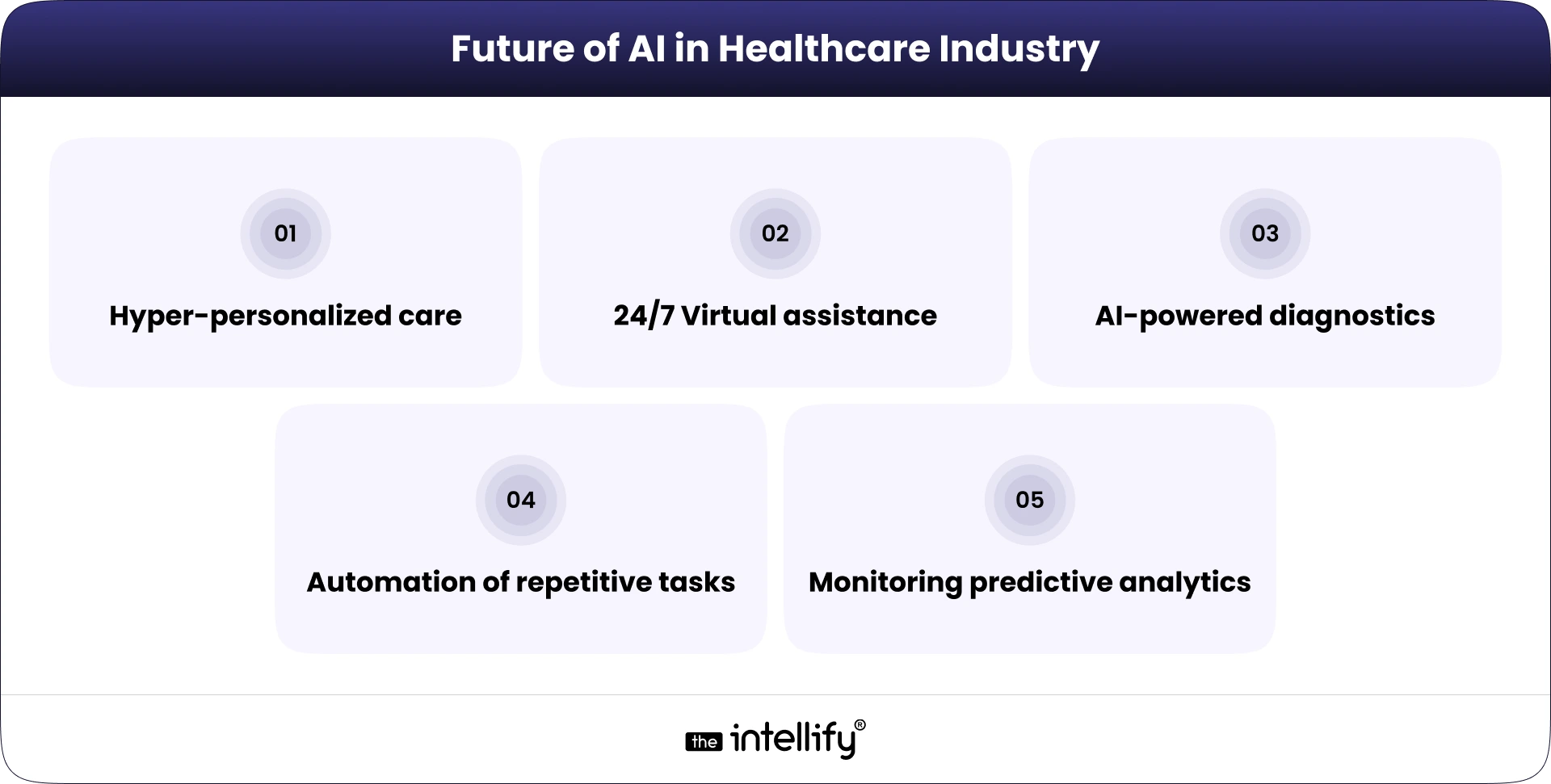 Future of AI in Healthcare Industry

01

Hyper-personalized care

02

24/7 Virtual assistance

03

AI-powered diagnostics

04

Automation of repetitive tasks

05

Monitoring predictive analytics

the intellify®